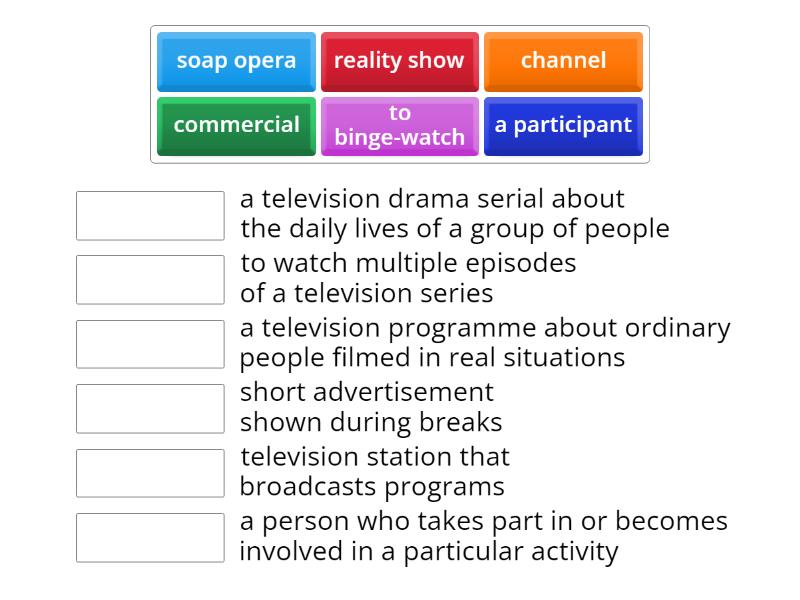 soap opera
reality show
channel
commercial
to binge-watch
a participant

a television drama serial about the daily lives of a group of people

to watch multiple episodes of a television series

a television programme about ordinary people filmed in real situations

short advertisement shown during breaks

television station that broadcasts programs

a person who takes part in or becomes involved in a particular activity